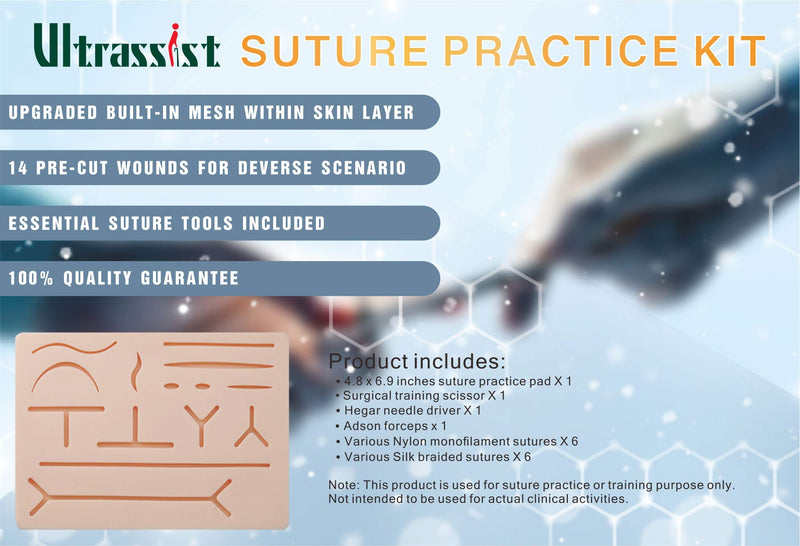 Ultrassist SUTURE PRACTICE KIT

UPGRADED BUILT-IN MESH WITHIN SKIN LAYER

14 PRE-CUT WOUNDS FOR DEVERSE SCENARIO

ESSENTIAL SUTURE TOOLS INCLUDED

100% QUALITY GUARANTEE

Product includes:
• 4.8 x 6.9 inches suture practice pad X 1
• Surgical training scissor X 1
• Hegar needle driver X 1
• Adson forceps x 1
• Various Nylon monofilament sutures X 6
• Various Silk braided sutures X 6

Note: This product is used for suture practice or training purpose only. Not intended to be used for actual clinical activities.